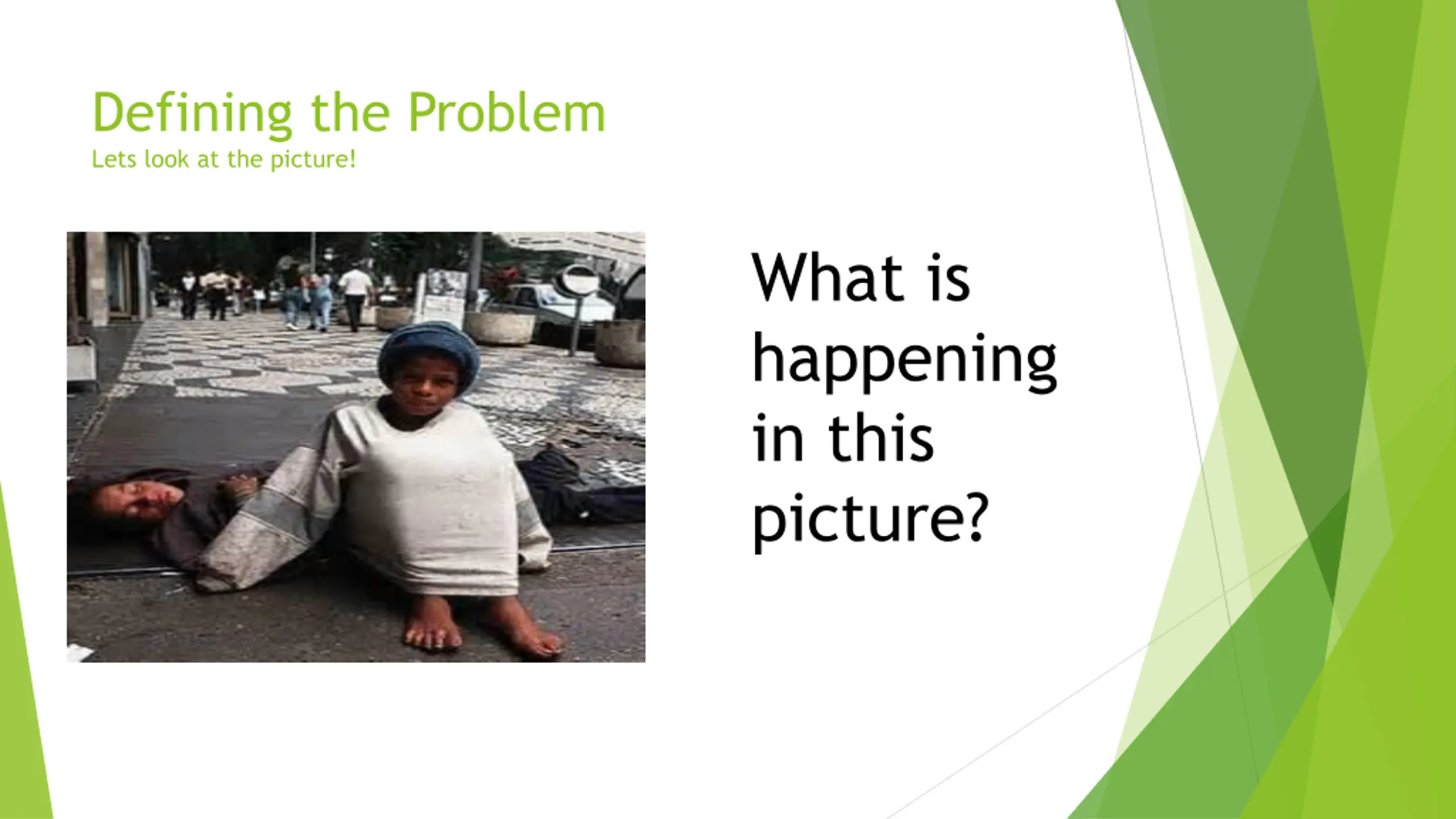 Defining the Problem
Lets look at the picture!

What is happening in this picture?